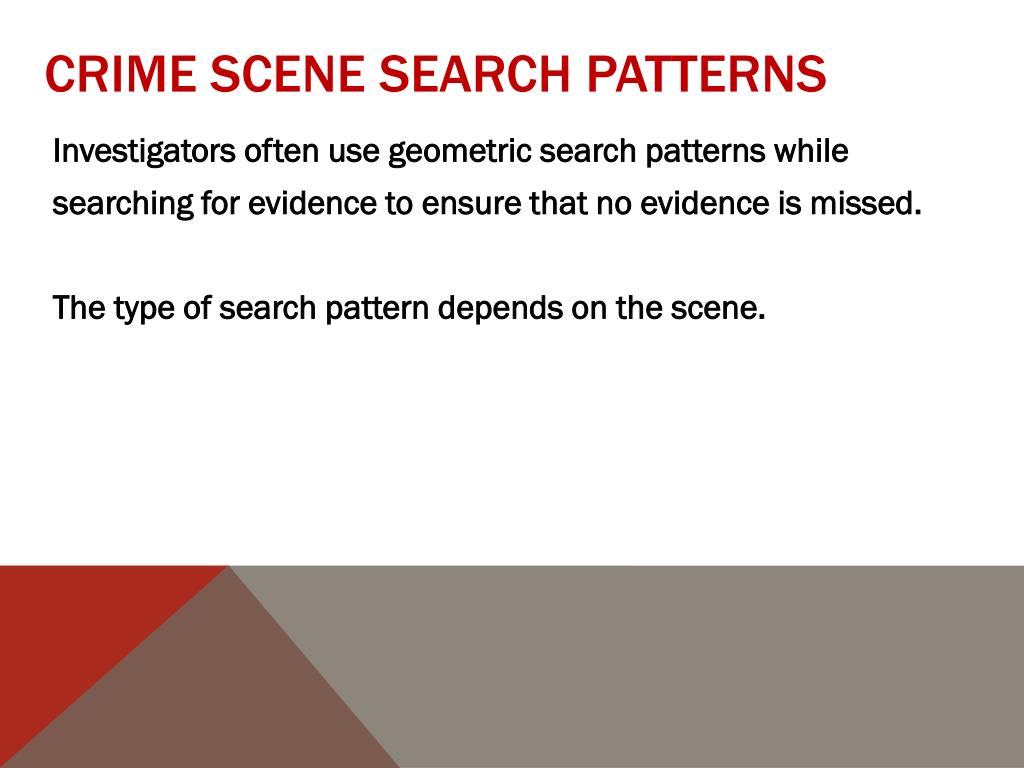 CRIME SCENE SEARCH PATTERNS

Investigators often use geometric search patterns while searching for evidence to ensure that no evidence is missed.

The type of search pattern depends on the scene.